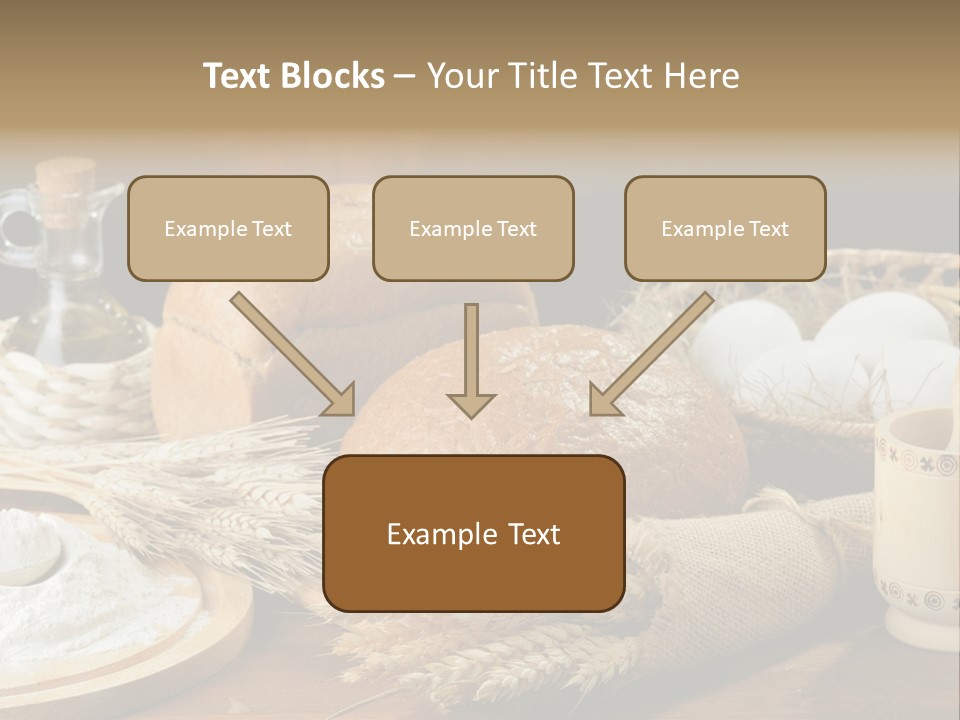 Text Blocks – Your Title Text Here

Example Text

Example Text

Example Text

Example Text